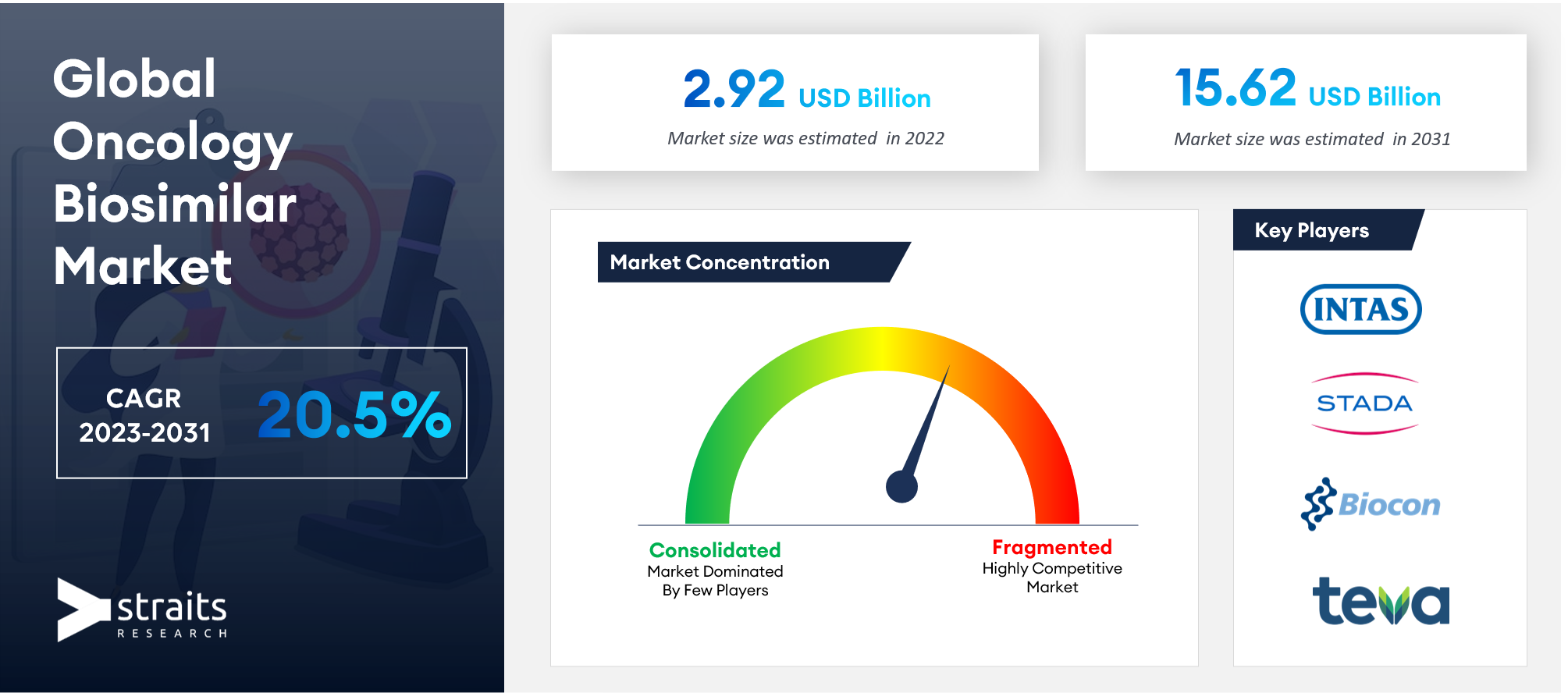 Global Oncology Biosimilar Market

CAGR 2023-2031 20.5%

straits RESEARCH

2.92 USD Billion
Market size was estimated in 2022

15.62 USD Billion
Market size was estimated in 2031

Market Concentration

Consolidated
Market Dominated By Few Players

Fragmented
Highly Competitive Market

Key Players

INTAS

STADA

Biocon

teva